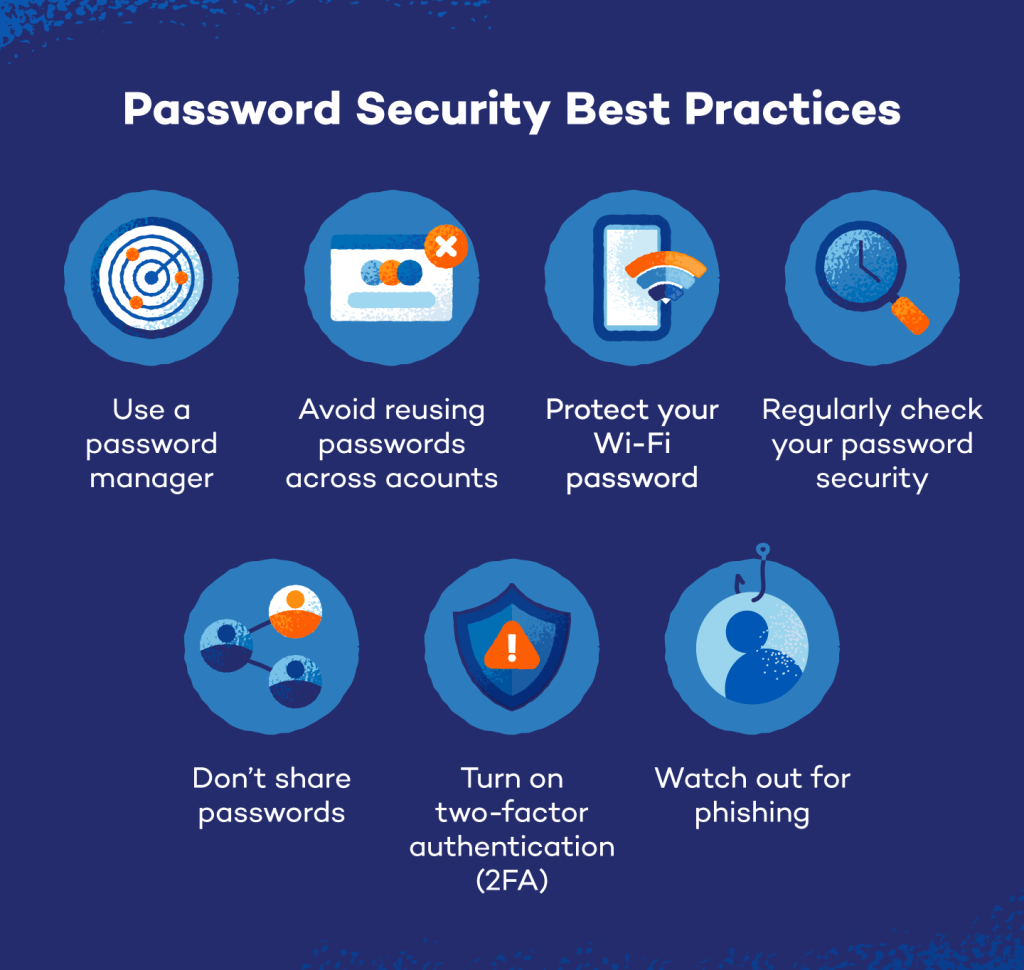 Password Security Best Practices

Use a password manager

Avoid reusing passwords across acounts

Protect your Wi-Fi password

Regularly check your password security

Don't share passwords

Turn on two-factor authentication (2FA)

Watch out for phishing